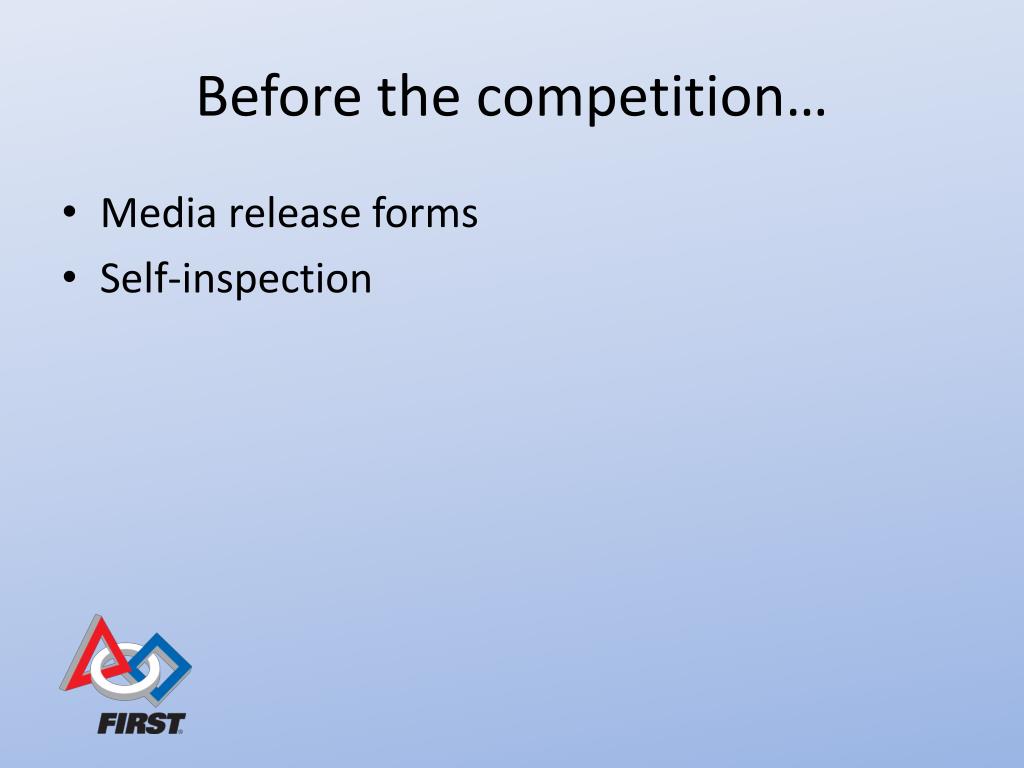 Before the competition…

• Media release forms
• Self-inspection

FIRST